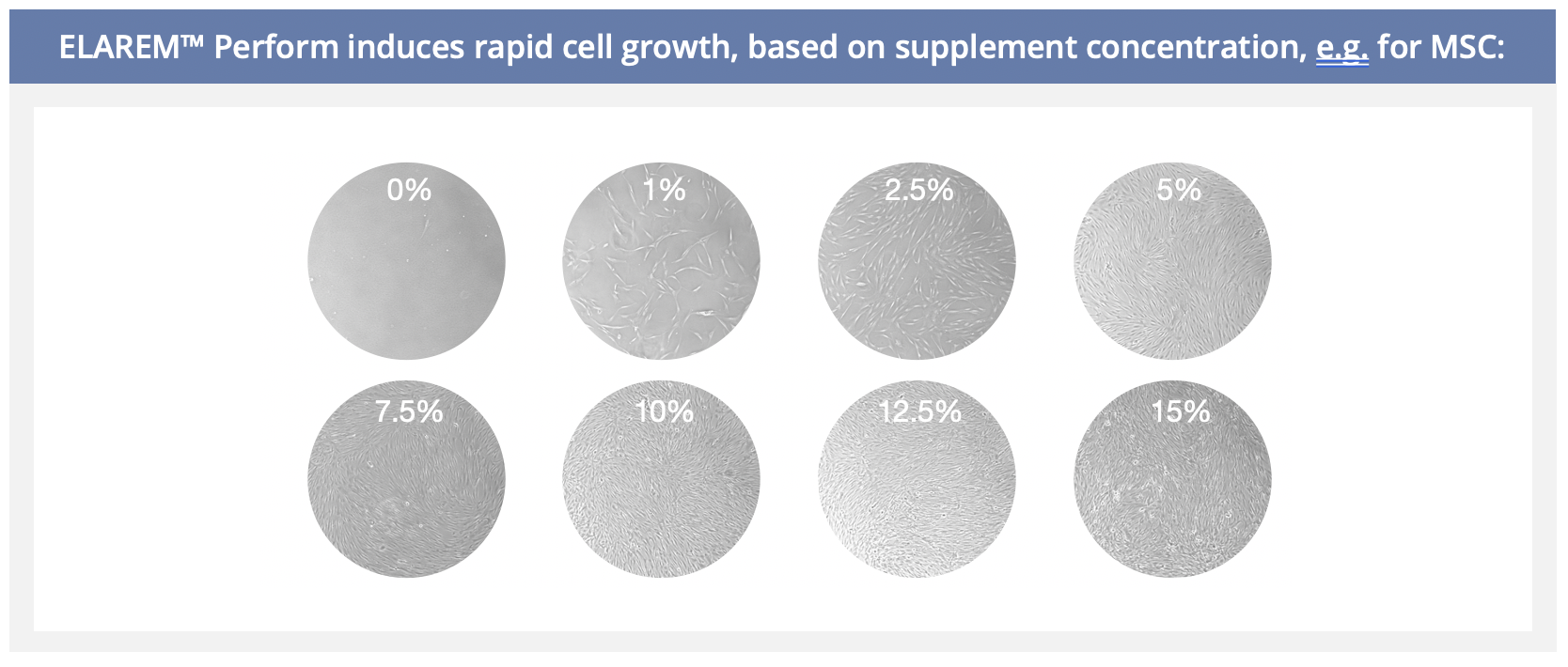 ELAREM™ Perform induces rapid cell growth, based on supplement concentration, e.g. for MSC:

0%

1%

2.5%

5%

7.5%

10%

12.5%

15%